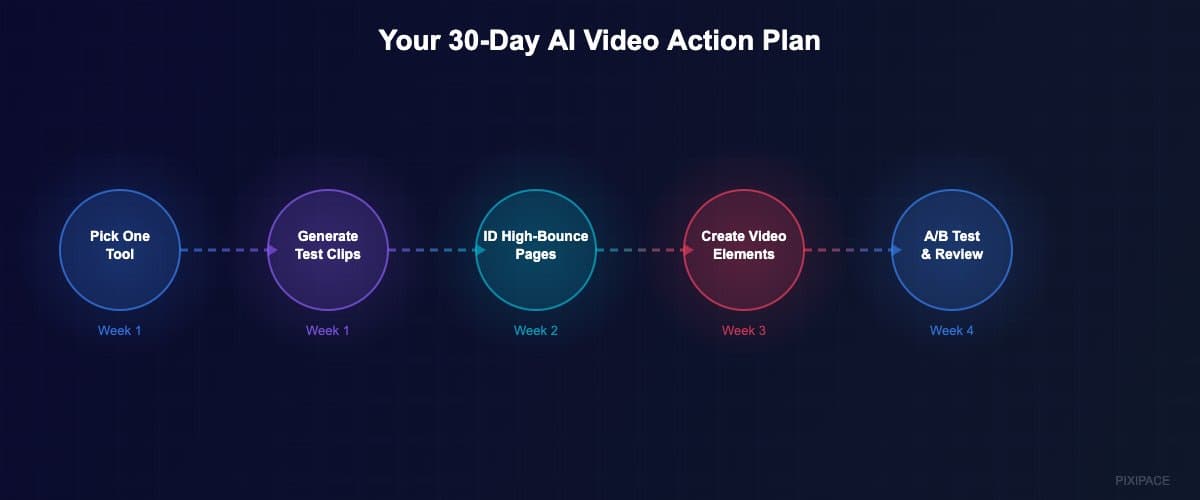 Your 30-Day AI Video Action Plan

Pick One Tool

Week 1

Generate Test Clips

Week 1

ID High-Bounce Pages

Week 2

Create Video Elements

Week 3

A/B Test & Review

Week 4

PIXIPACE